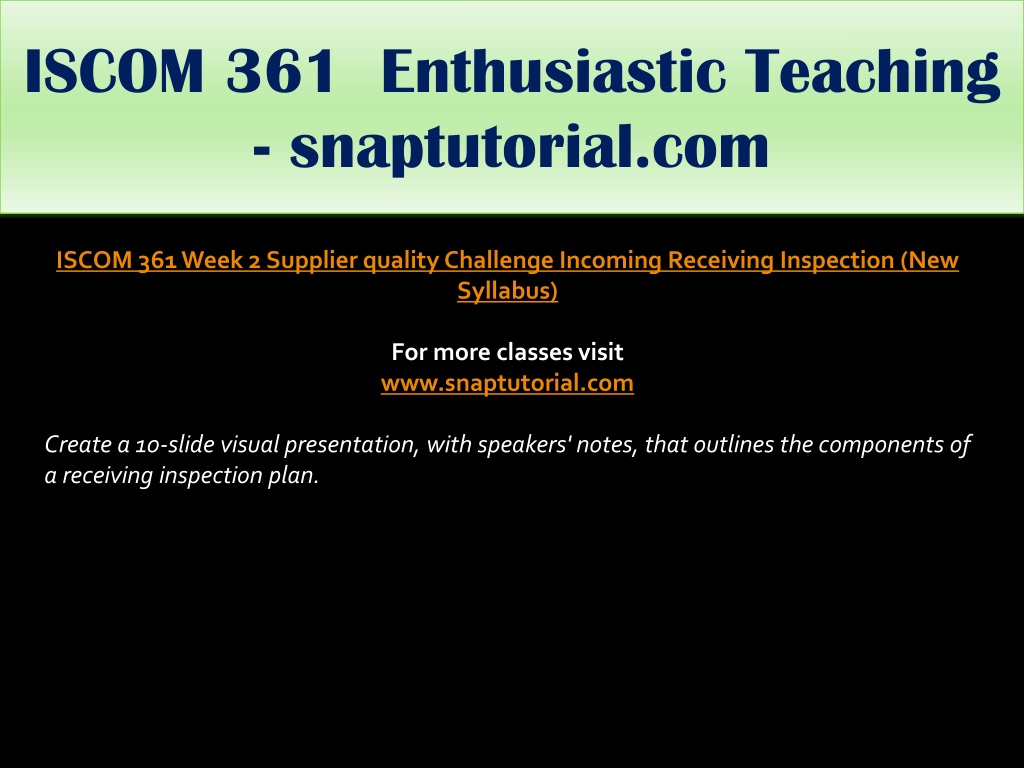 ISCOM 361 Enthusiastic Teaching - snaptutorial.com

ISCOM 361 Week 2 Supplier quality Challenge Incoming Receiving Inspection (New Syllabus)

For more classes visit
www.snaptutorial.com

Create a 10-slide visual presentation, with speakers' notes, that outlines the components of a receiving inspection plan.